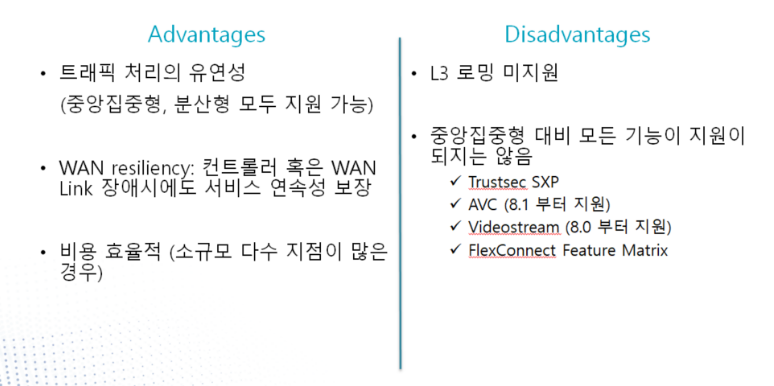 Advantages

• 트래픽 처리의 유연성
(중앙집중형, 분산형 모두 지원 가능)

• WAN resiliency: 컨트롤러 혹은 WAN Link 장애시에도 서비스 연속성 보장

• 비용 효율적 (소규모 다수 지점이 많은 경우)

Disadvantages

• L3 로밍 미지원

• 중앙집중형 대비 모든 기능이 지원이 되지는 않음
✓ Trustsec SXP
✓ AVC (8.1 부터 지원)
✓ Videostream (8.0 부터 지원)
✓ FlexConnect Feature Matrix